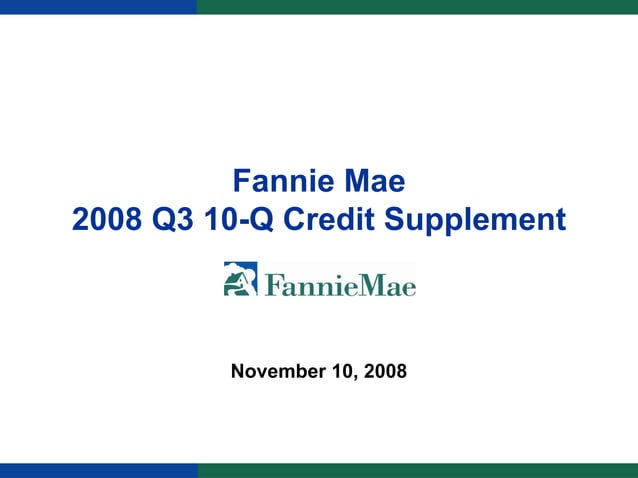 Fannie Mae
2008 Q3 10-Q Credit Supplement

FannieMae

November 10, 2008